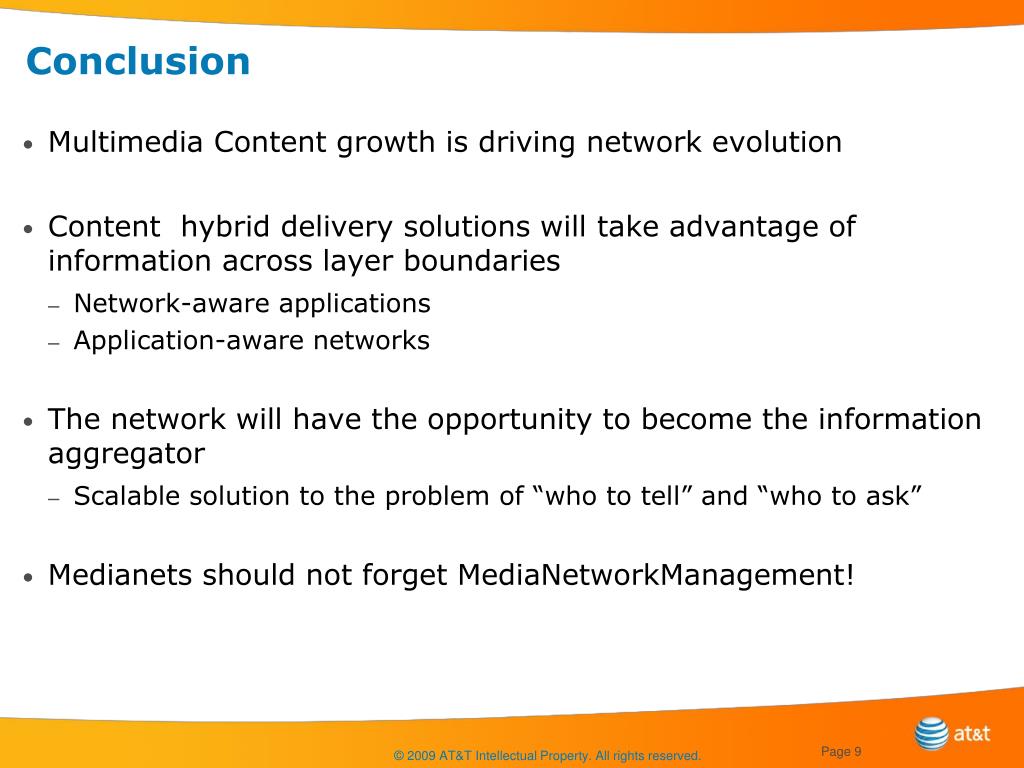 Conclusion

• Multimedia Content growth is driving network evolution

• Content  hybrid delivery solutions will take advantage of information across layer boundaries
– Network-aware applications
– Application-aware networks

• The network will have the opportunity to become the information aggregator
– Scalable solution to the problem of “who to tell” and “who to ask”

• Medianets should not forget MediaNetworkManagement!

© 2009 AT&T Intellectual Property. All rights reserved.

Page 9

at&t